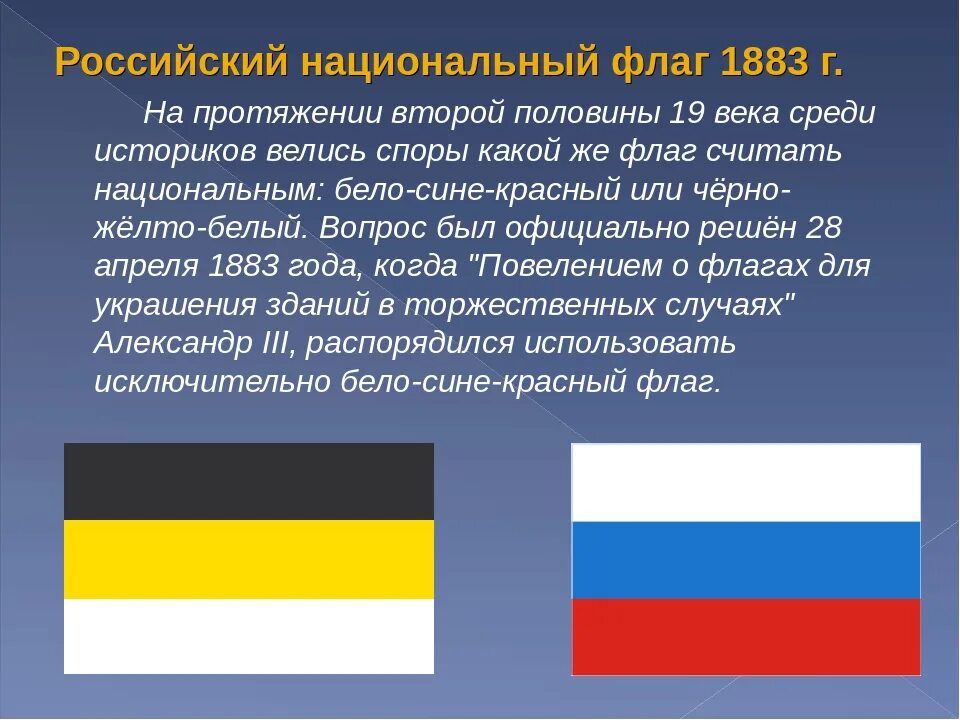 Российский национальный флаг 1883 г.

На протяжении второй половины 19 века среди историков велись споры какой же флаг считать национальным: бело-сине-красный или чёрно-жёлто-белый. Вопрос был официально решён 28 апреля 1883 года, когда "Повелением о флагах для украшения зданий в торжественных случаях" Александр III, распорядился использовать исключительно бело-сине-красный флаг.